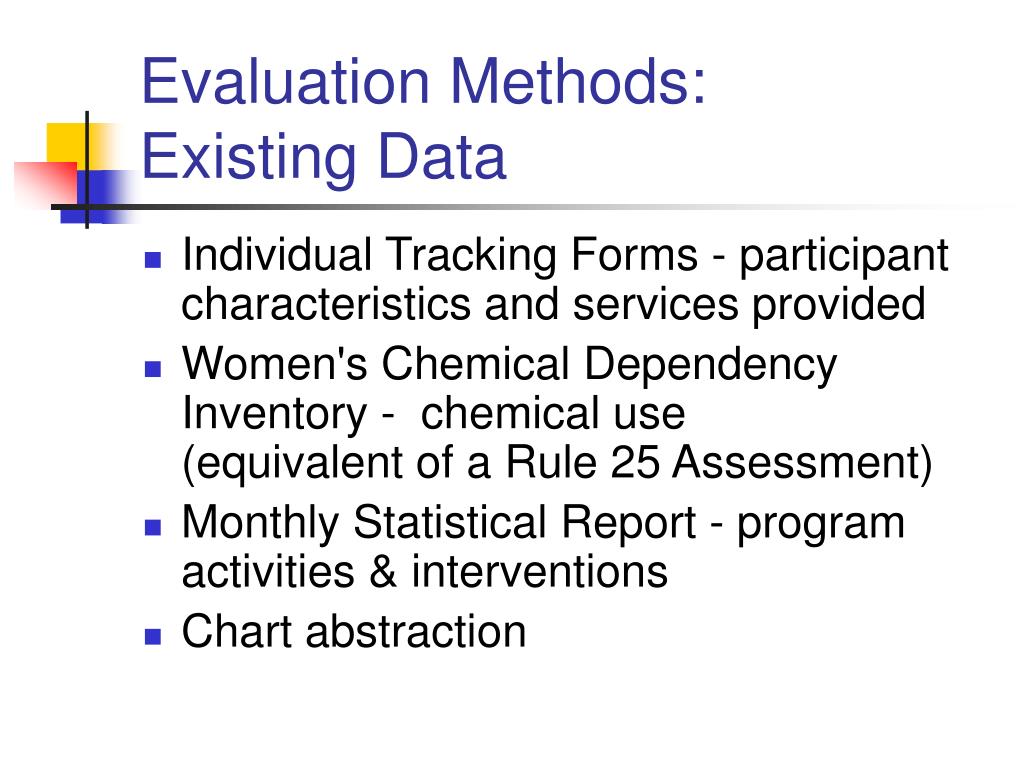 Evaluation Methods:
Existing Data

- Individual Tracking Forms - participant characteristics and services provided
- Women's Chemical Dependency Inventory - chemical use (equivalent of a Rule 25 Assessment)
- Monthly Statistical Report - program activities & interventions
- Chart abstraction